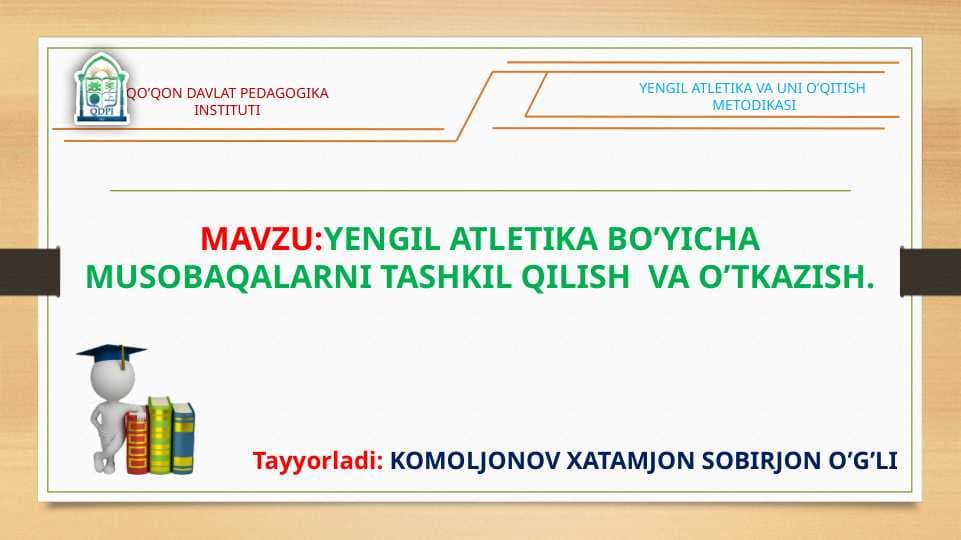 QDPI

QO'QON DAVLAT PEDAGOGIKA INSTITUTI

YENGIL ATLETIKA VA UNI O'QITISH METODIKASI

MAVZU:YENGIL ATLETIKA BO'YICHA MUSOBAQALARNI TASHKIL QILISH VA O'TKAZISH.

Tayyorladi: KOMOLJONOV XATAMJON SOBIRJON O'G'LI